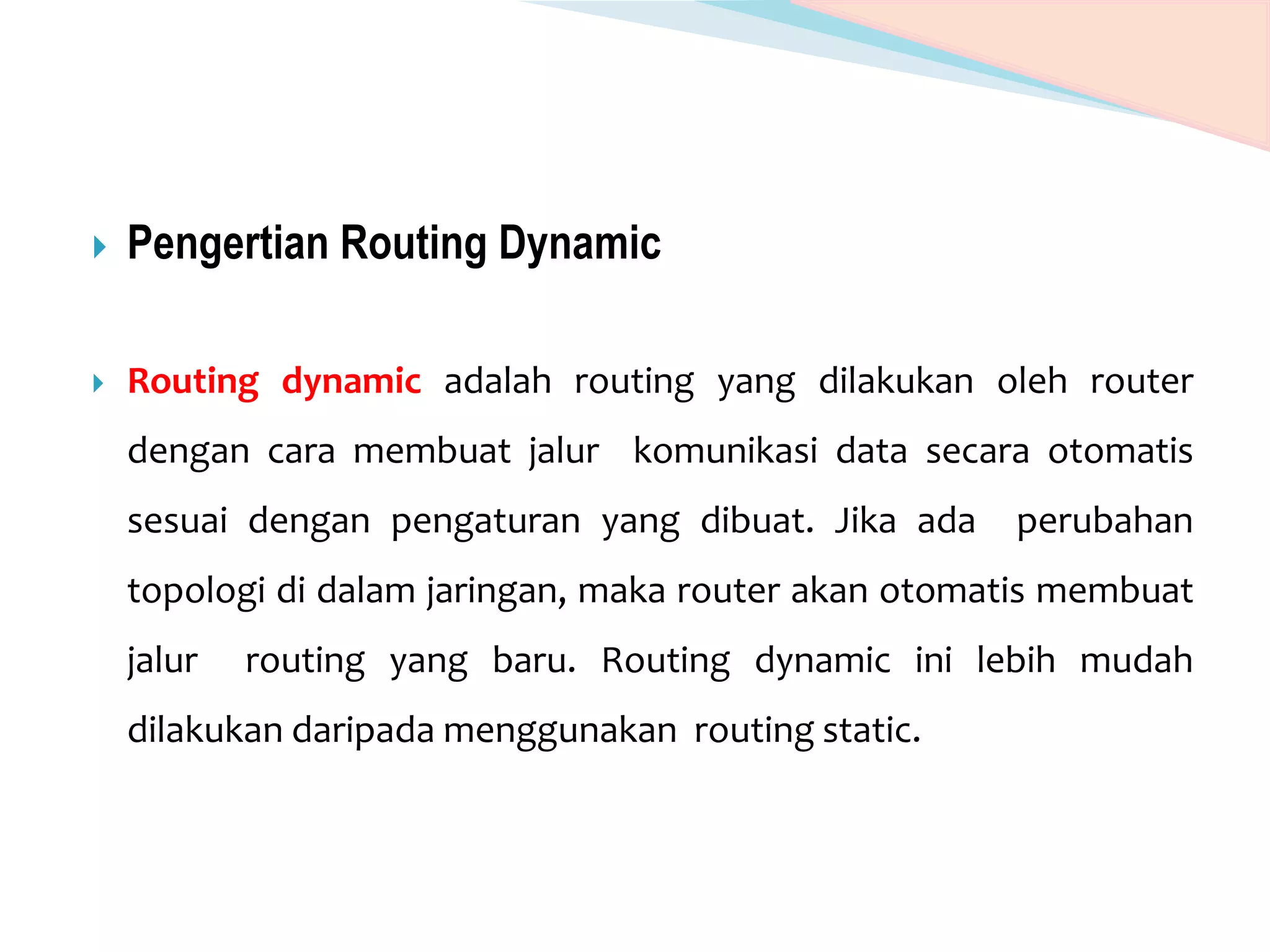 Pengertian Routing Dynamic

Routing dynamic adalah routing yang dilakukan oleh router dengan cara membuat jalur komunikasi data secara otomatis sesuai dengan pengaturan yang dibuat. Jika ada perubahan topologi di dalam jaringan, maka router akan otomatis membuat jalur routing yang baru. Routing dynamic ini lebih mudah dilakukan daripada menggunakan routing static.